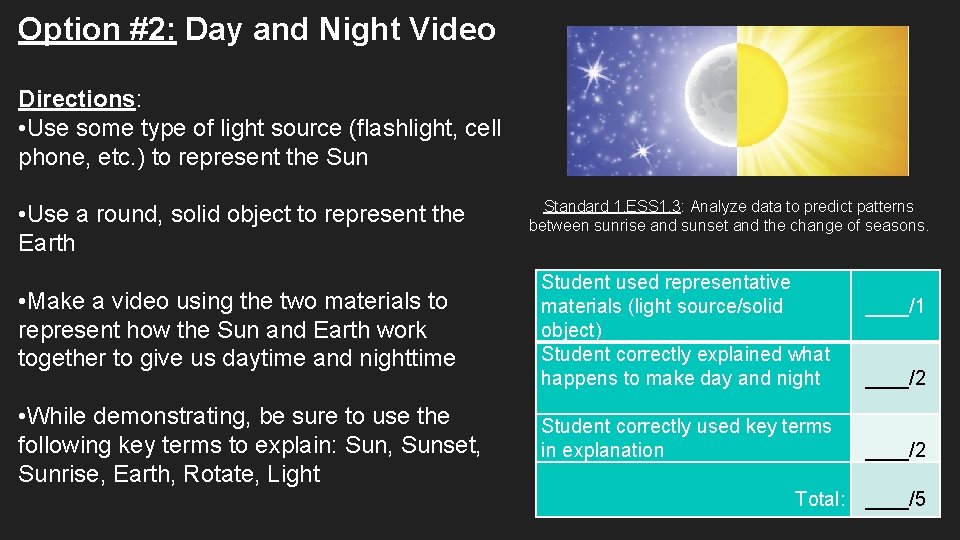 Option #2: Day and Night Video

Directions:
•Use some type of light source (flashlight, cell phone, etc.) to represent the Sun

•Use a round, solid object to represent the Earth

•Make a video using the two materials to represent how the Sun and Earth work together to give us daytime and nighttime

•While demonstrating, be sure to use the following key terms to explain: Sun, Sunset, Sunrise, Earth, Rotate, Light

Standard 1.ESS1.3: Analyze data to predict patterns between sunrise and sunset and the change of seasons.

| Student used representative materials (light source/solid object) | ____/1 |
|---|---|
| Student correctly explained what happens to make day and night | ____/2 |
| Student correctly used key terms in explanation | ____/2 |
| Total: | ____/5 |